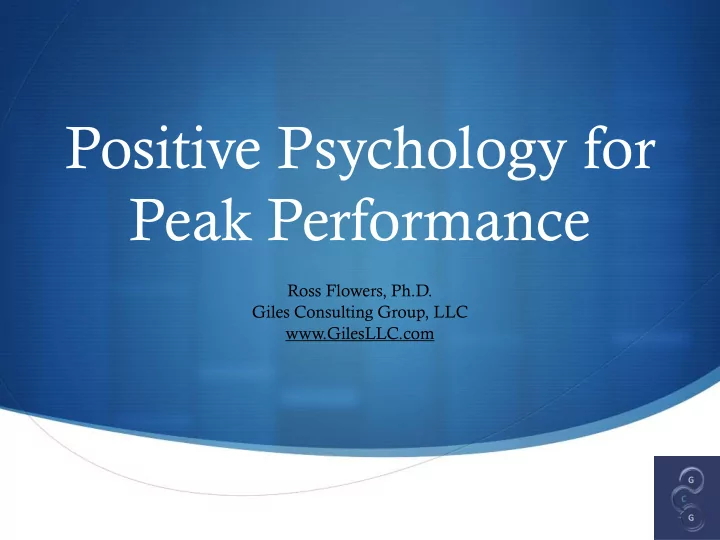 Positive Psychology for Peak Performance

Ross Flowers, Ph.D.
Giles Consulting Group, LLC
www.GilesLLC.com

G
C
G